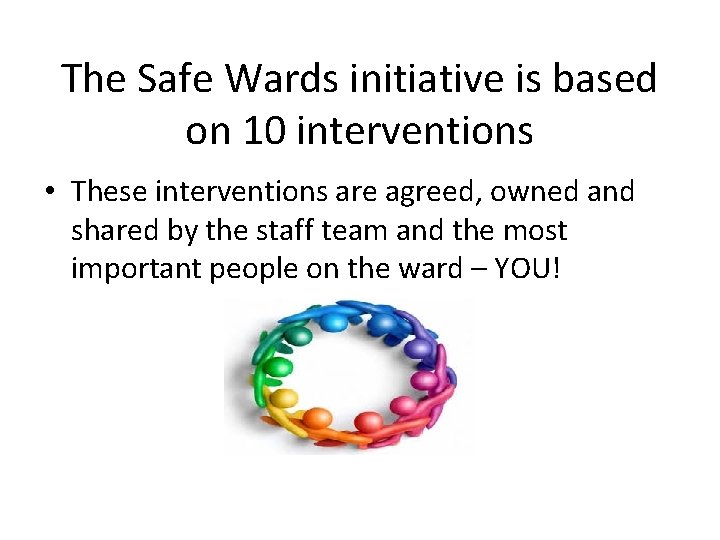 The Safe Wards initiative is based on 10 interventions

• These interventions are agreed, owned and shared by the staff team and the most important people on the ward – YOU!